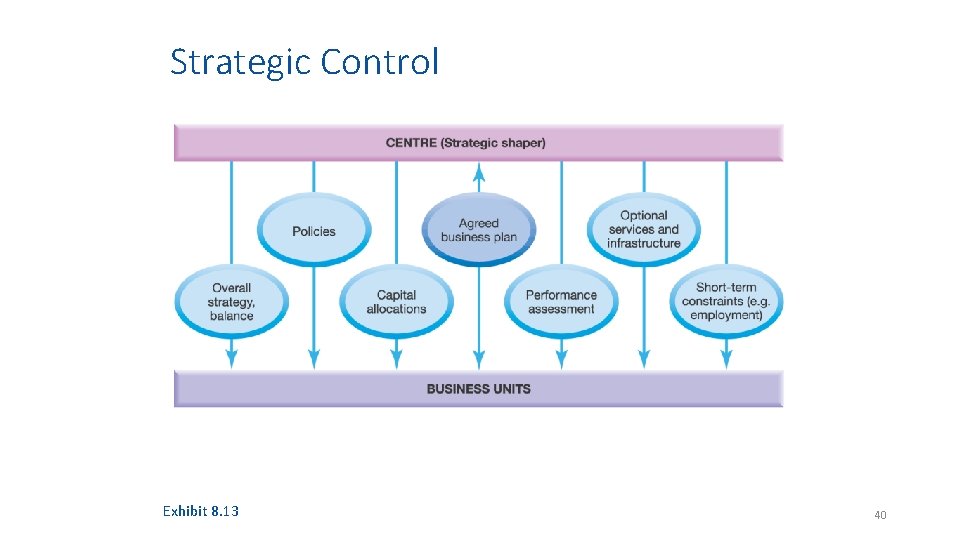 Strategic Control

CENTRE (Strategic shaper)

Policies

Agreed business plan

Optional services and infrastructure

Overall strategy, balance

Capital allocations

Performance assessment

Short-term constraints (e.g. employment)

BUSINESS UNITS

Exhibit 8.13

40